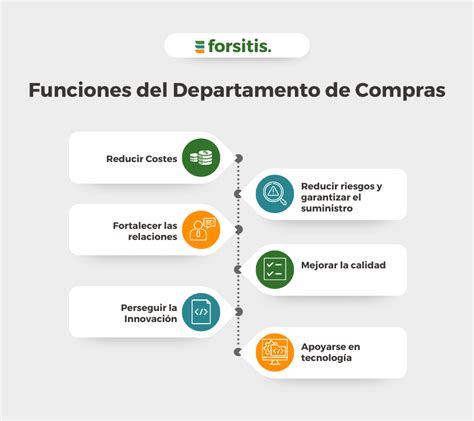 forsitis.

Funciones del Departamento de Compras

Reducir Costes

Reducir riesgos y garantizar el suministro

Fortalecer las relaciones

Mejorar la calidad

Perseguir la Innovación

Apoyarse en tecnología